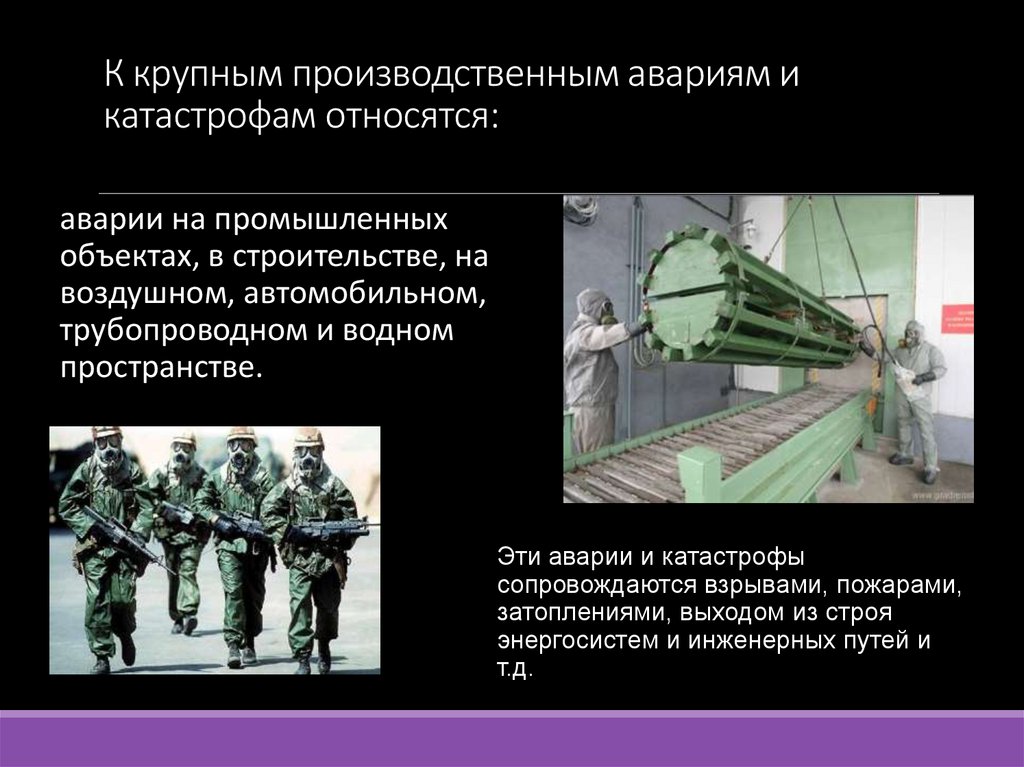 К крупным производственным авариям и катастрофам относятся:

аварии на промышленных объектах, в строительстве, на воздушном, автомобильном, трубопроводном и водном пространстве.

Эти аварии и катастрофы сопровождаются взрывами, пожарами, затоплениями, выходом из строя энергосистем и инженерных путей и т.д.